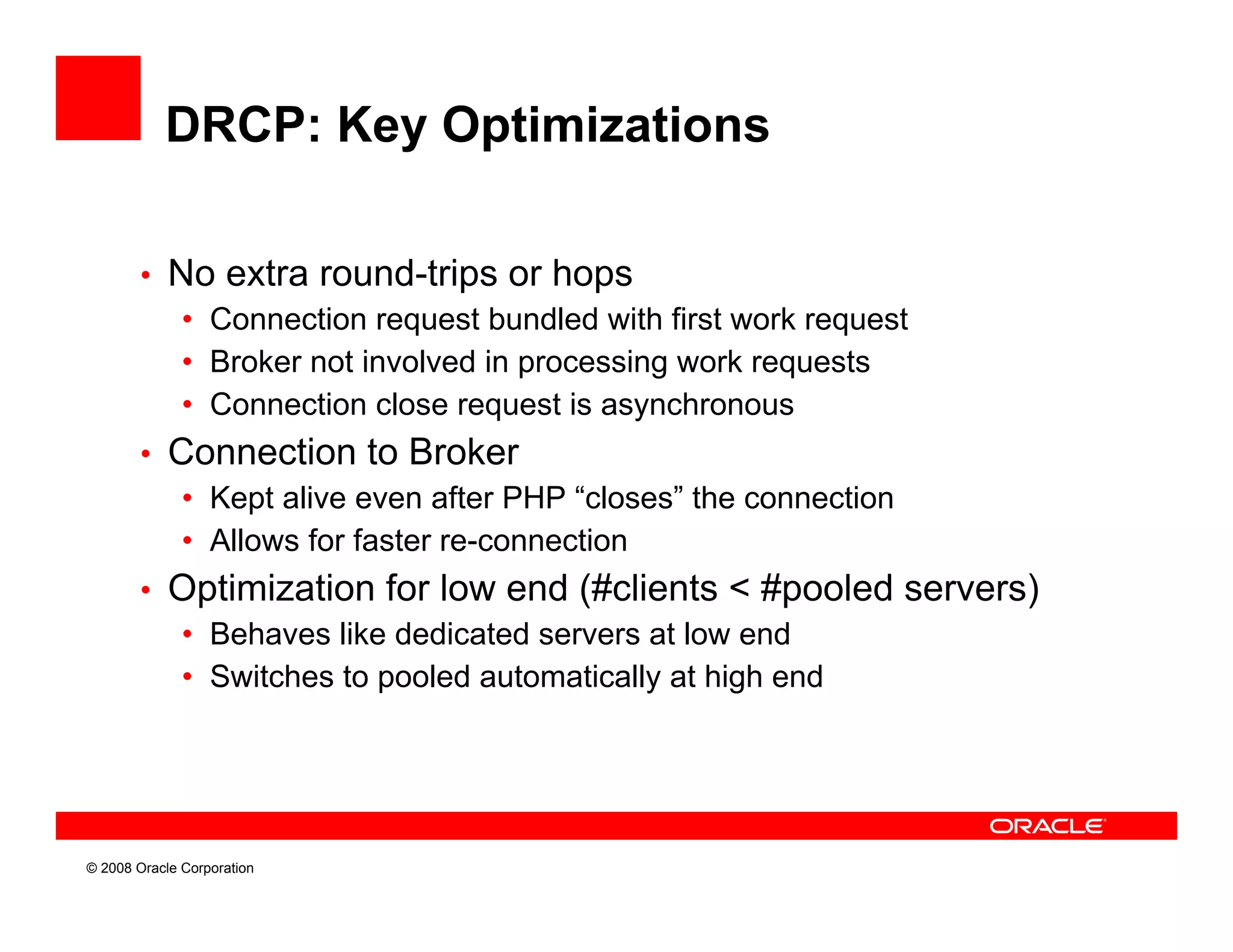 DRCP: Key Optimizations

• No extra round-trips or hops
  • Connection request bundled with first work request
  • Broker not involved in processing work requests
  • Connection close request is asynchronous
• Connection to Broker
  • Kept alive even after PHP “closes” the connection
  • Allows for faster re-connection
• Optimization for low end (#clients < #pooled servers)
  • Behaves like dedicated servers at low end
  • Switches to pooled automatically at high end

ORACLE

© 2008 Oracle Corporation